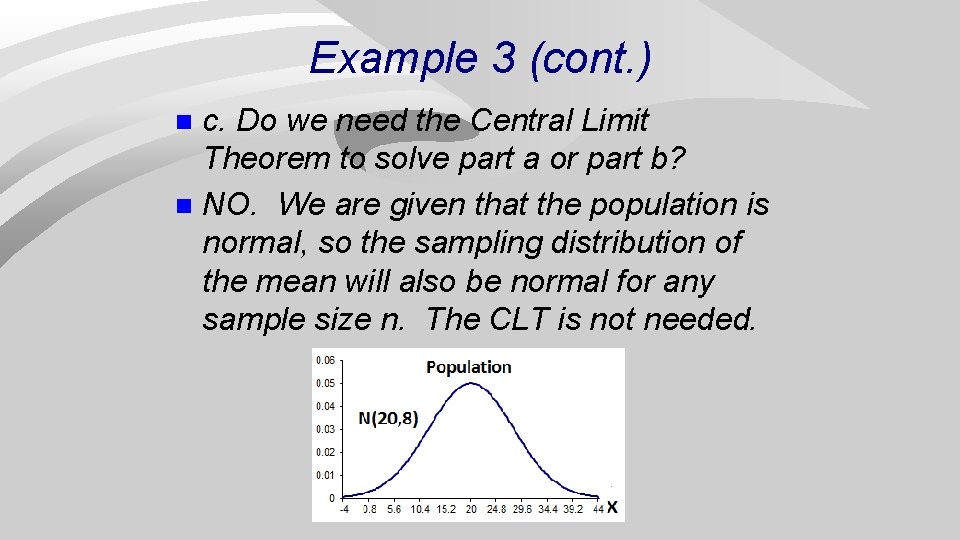 Example 3 (cont.)

c. Do we need the Central Limit Theorem to solve part a or part b?

NO. We are given that the population is normal, so the sampling distribution of the mean will also be normal for any sample size n. The CLT is not needed.

Population

N(20,8)

0.06
0.05
0.04
0.03
0.02
0.01
0

-4 0.8 5.6 10.4 15.2 20 24.8 29.6 34.4 39.2 44 X